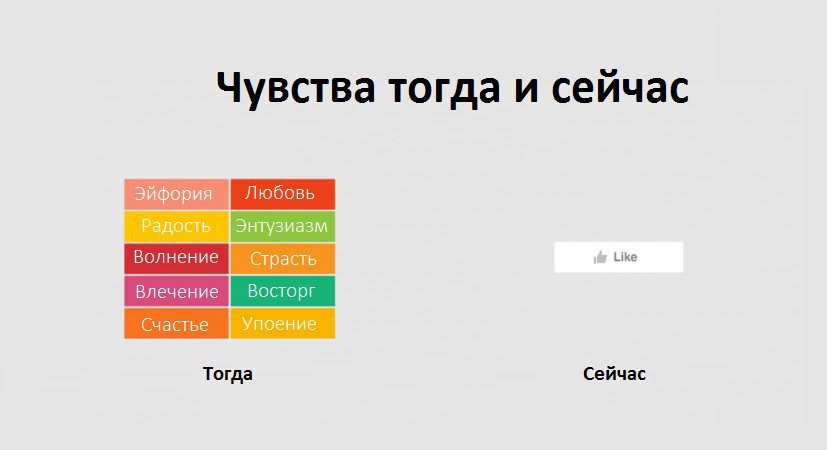 Чувства тогда и сейчас

| Эйфория | Любовь |
|---|---|
| Радость | Энтузиазм |
| Волнение | Страсть |
| Влечение | Восторг |
| Счастье | Упоение |

Like

Тогда

Сейчас